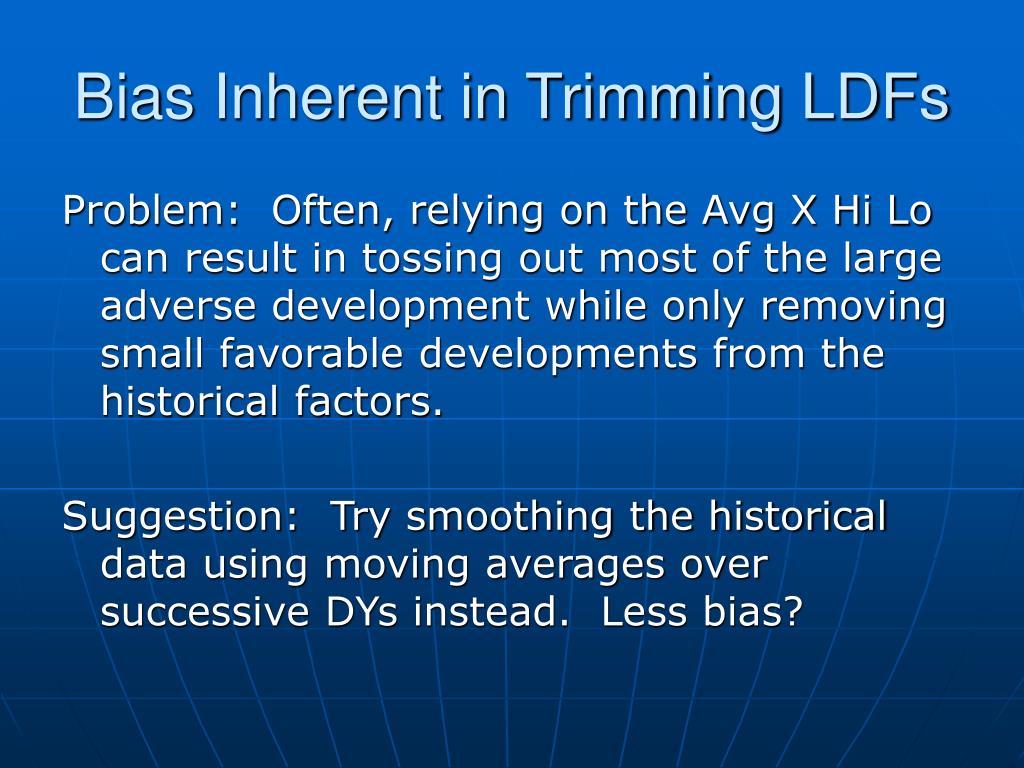 Bias Inherent in Trimming LDFs

Problem: Often, relying on the Avg X Hi Lo can result in tossing out most of the large adverse development while only removing small favorable developments from the historical factors.

Suggestion: Try smoothing the historical data using moving averages over successive DYs instead. Less bias?